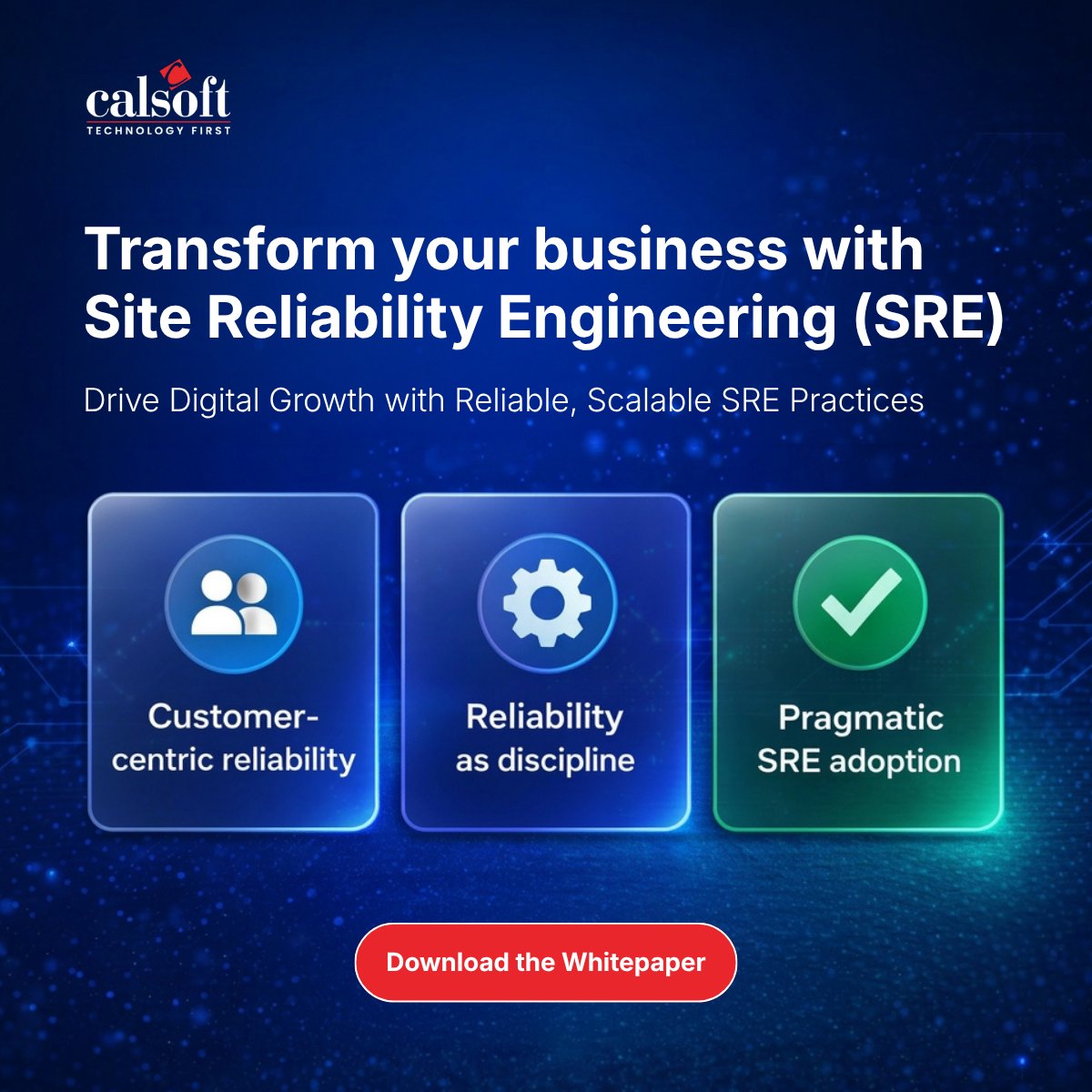 calsoft
TECHNOLOGY FIRST

Transform your business with Site Reliability Engineering (SRE)

Drive Digital Growth with Reliable, Scalable SRE Practices

Customer-centric reliability

Reliability as discipline

Pragmatic SRE adoption

Download the Whitepaper